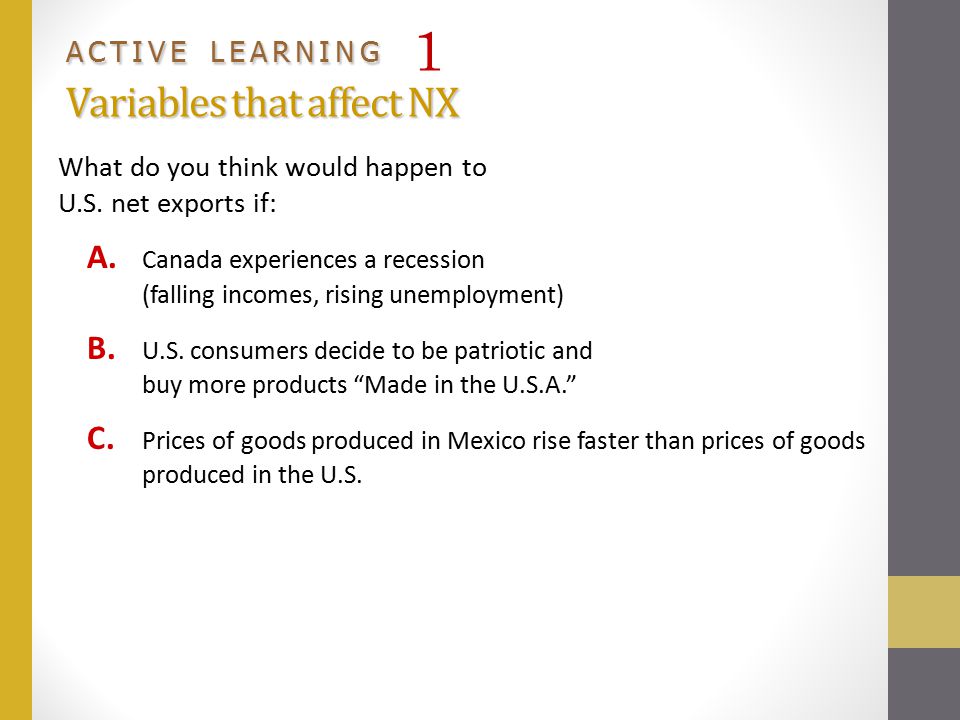 ACTIVE LEARNING 1
Variables that affect NX

What do you think would happen to U.S. net exports if:

A. Canada experiences a recession (falling incomes, rising unemployment)

B. U.S. consumers decide to be patriotic and buy more products “Made in the U.S.A.”

C. Prices of goods produced in Mexico rise faster than prices of goods produced in the U.S.